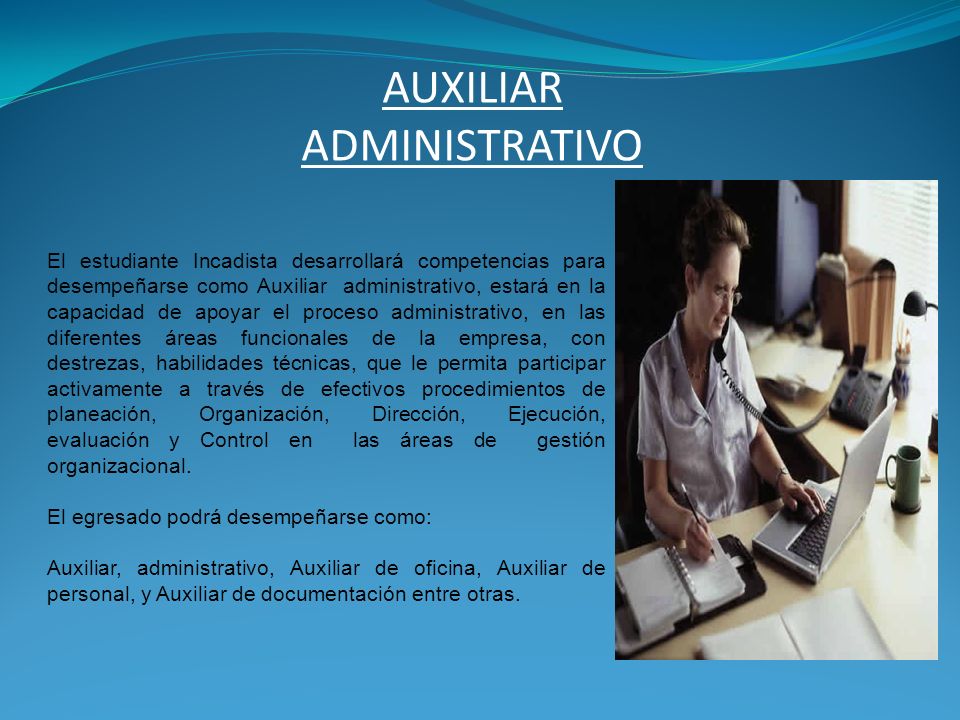 AUXILIAR ADMINISTRATIVO

El estudiante Incadista desarrollará competencias para desempeñarse como Auxiliar administrativo, estará en la capacidad de apoyar el proceso administrativo, en las diferentes áreas funcionales de la empresa, con destrezas, habilidades técnicas, que le permita participar activamente a través de efectivos procedimientos de planeación, Organización, Dirección, Ejecución, evaluación y Control en las áreas de gestión organizacional.

El egresado podrá desempeñarse como:

Auxiliar, administrativo, Auxiliar de oficina, Auxiliar de personal, y Auxiliar de documentación entre otras.